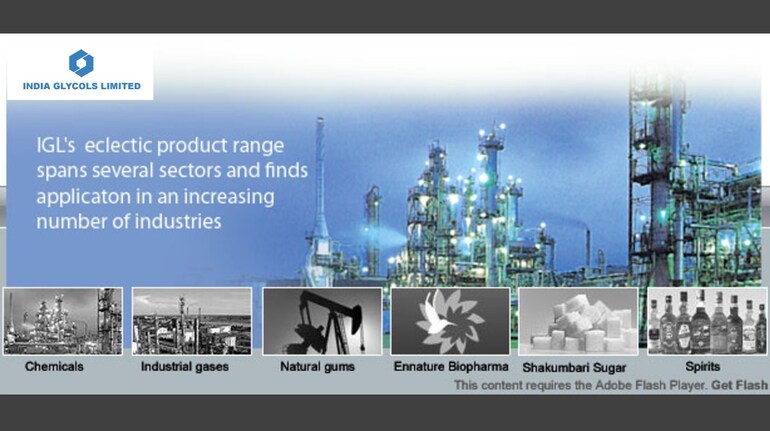 INDIA GLYCOLS LIMITED

IGL's eclectic product range spans several sectors and finds applicaton in an increasing number of industries

Chemicals

Industrial gases

Natural gums

Ennature Biopharma

Shakumbari Sugar

Spirits

This content requires the Adobe Flash Player. Get Flash